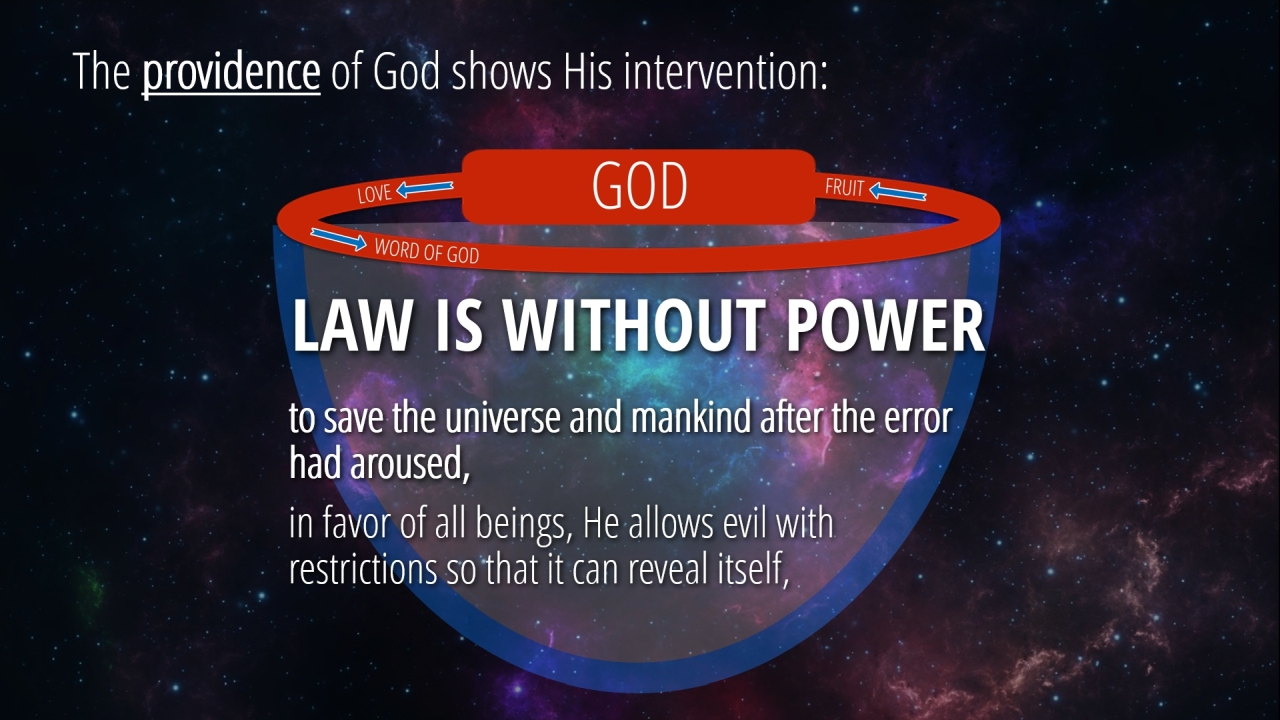 The providence of God shows His intervention:

LOVE

GOD

FRUIT

WORD OF GOD

LAW IS WITHOUT POWER

to save the universe and mankind after the error had aroused,

in favor of all beings, He allows evil with restrictions so that it can reveal itself,